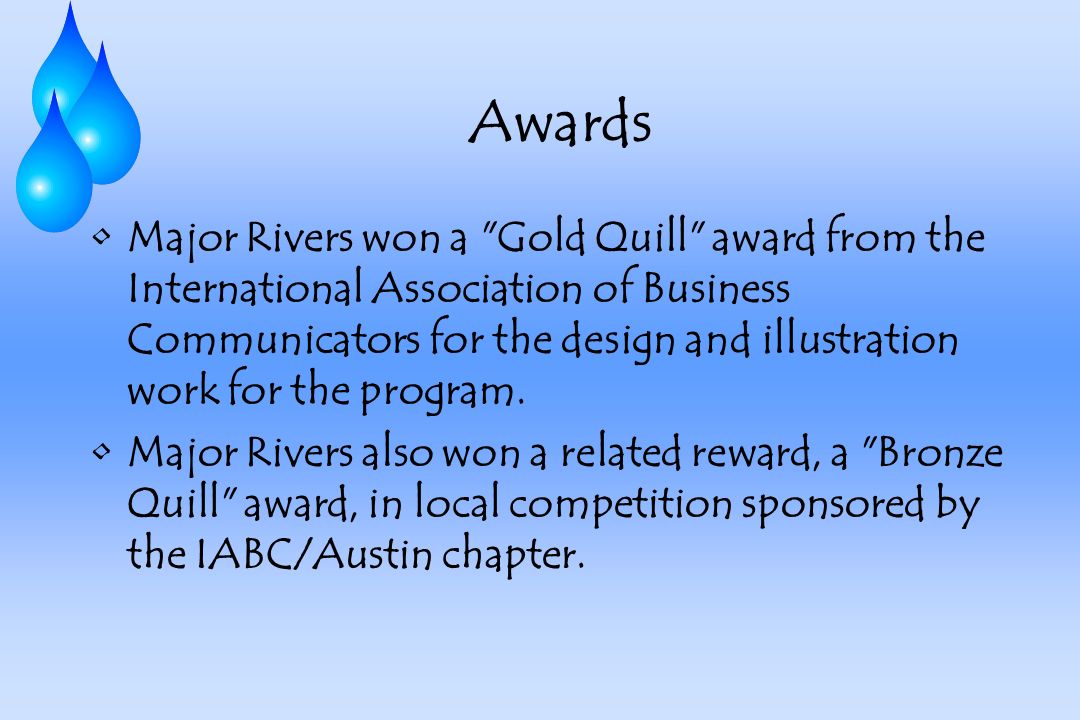 Awards

• Major Rivers won a "Gold Quill" award from the International Association of Business Communicators for the design and illustration work for the program.

• Major Rivers also won a related reward, a "Bronze Quill" award, in local competition sponsored by the IABC/Austin chapter.